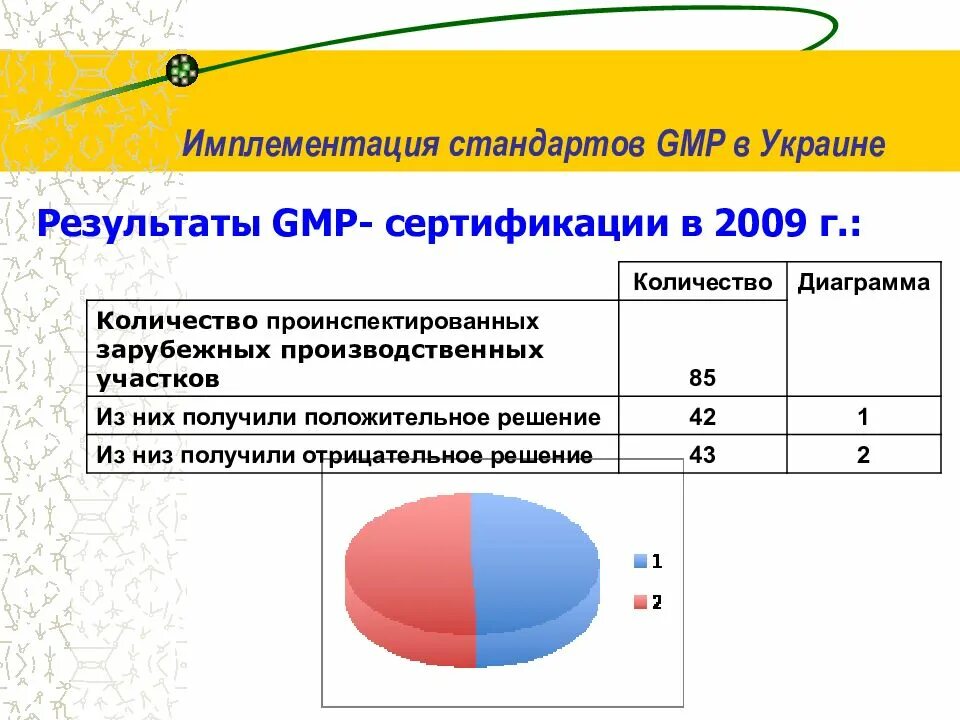 Имплементация стандартов GMP в Украине

Результаты GMP- сертификации в 2009 г.:

| | Количество | Диаграмма |
|---|---|---|
| Количество проинспектированных зарубежных производственных участков | 85 | |
| Из них получили положительное решение | 42 | 1 |
| Из низ получили отрицательное решение | 43 | 2 |

1
2